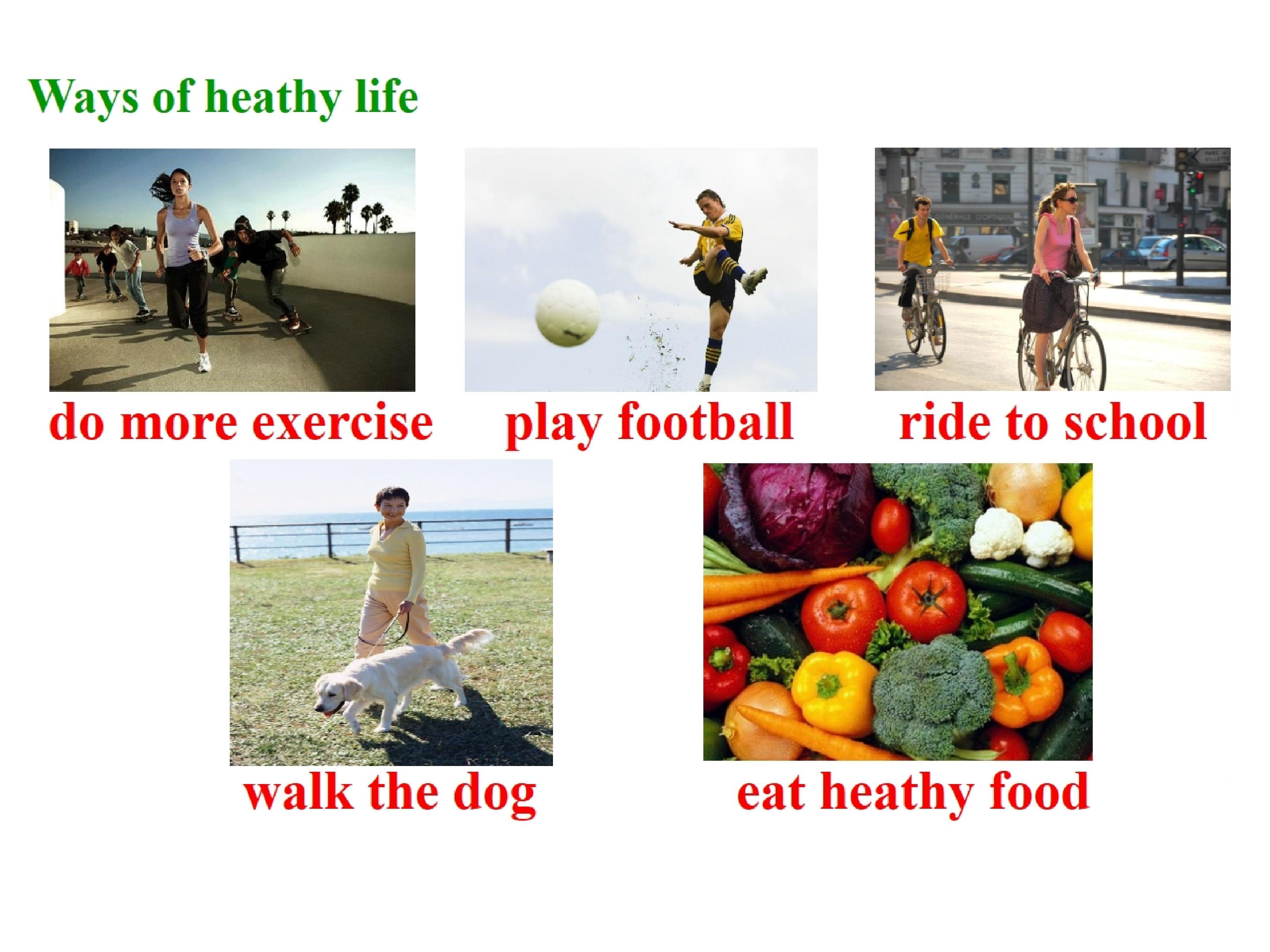 Ways of heathy life

do more exercise

play football

ride to school

walk the dog

eat heathy food